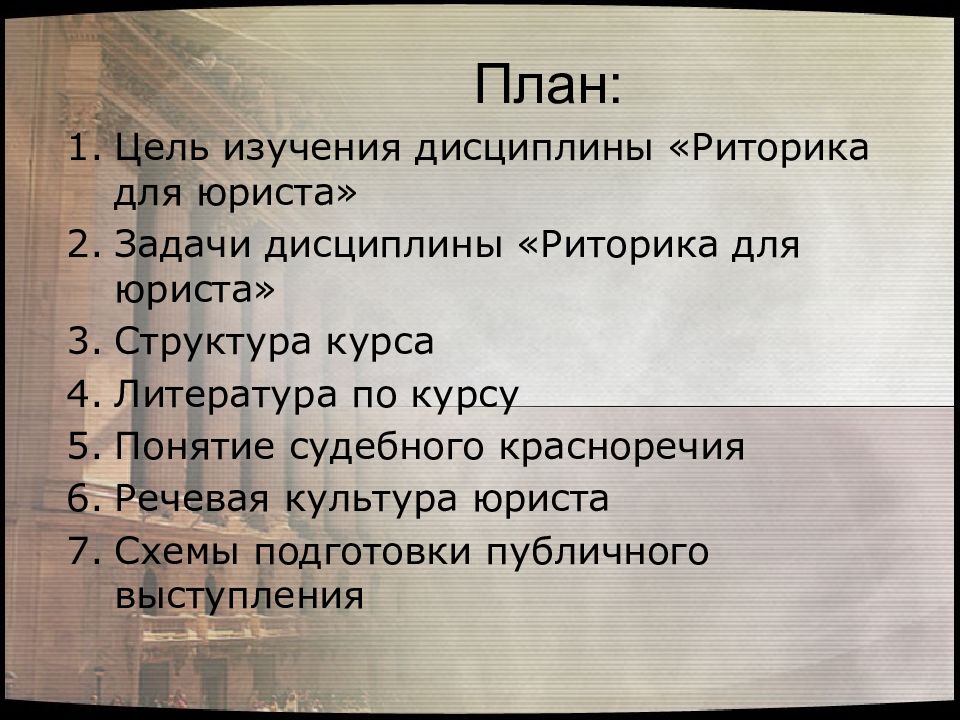 План:

1. Цель изучения дисциплины «Риторика для юриста»
2. Задачи дисциплины «Риторика для юриста»
3. Структура курса
4. Литература по курсу
5. Понятие судебного красноречия
6. Речевая культура юриста
7. Схемы подготовки публичного выступления